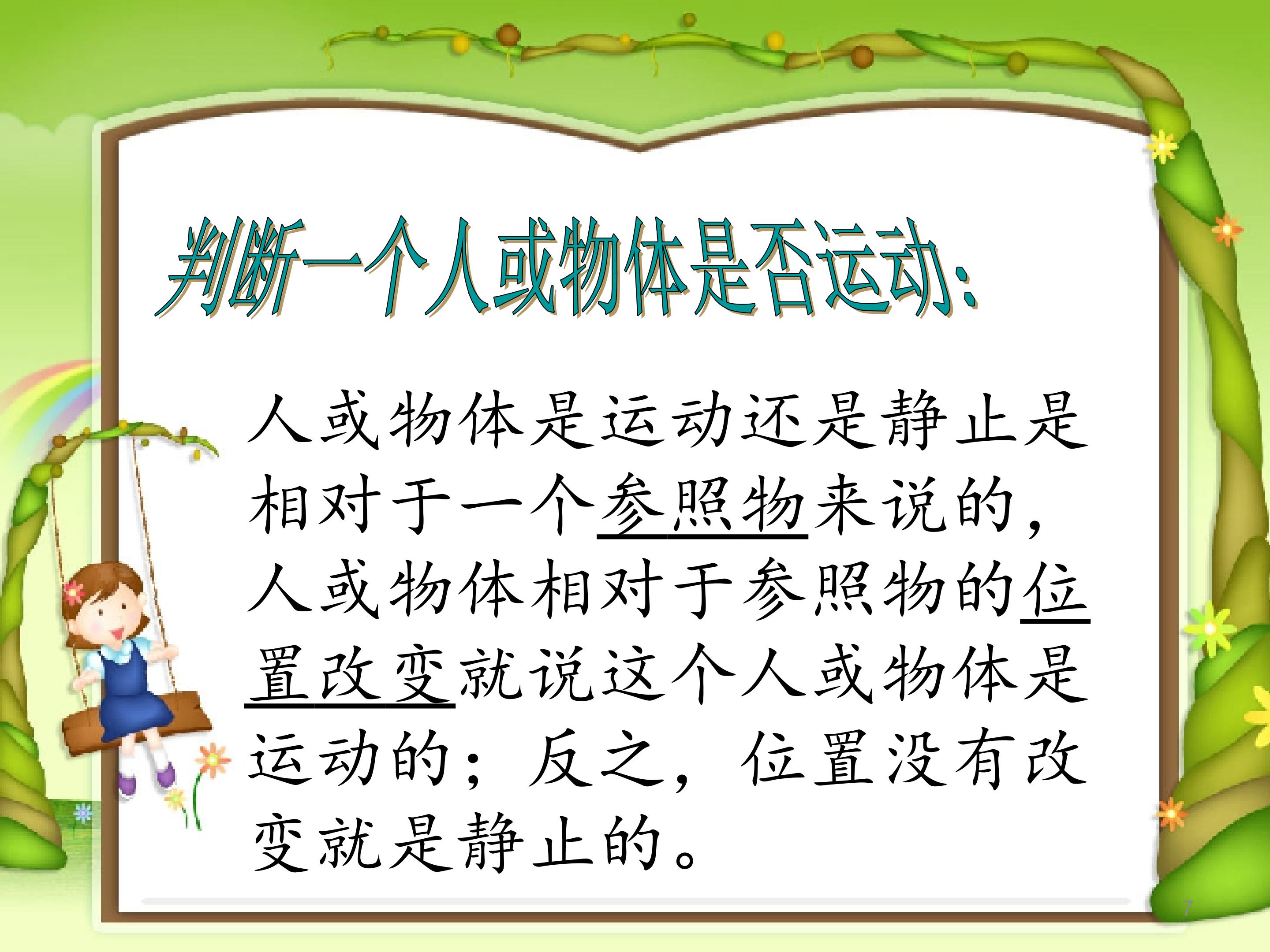 判断一个人或物体是否运动:

人或物体是运动还是静止是相对于一个参照物来说的，人或物体相对于参照物的位置改变就说这个人或物体是运动的；反之，位置没有改变就是静止的。

7